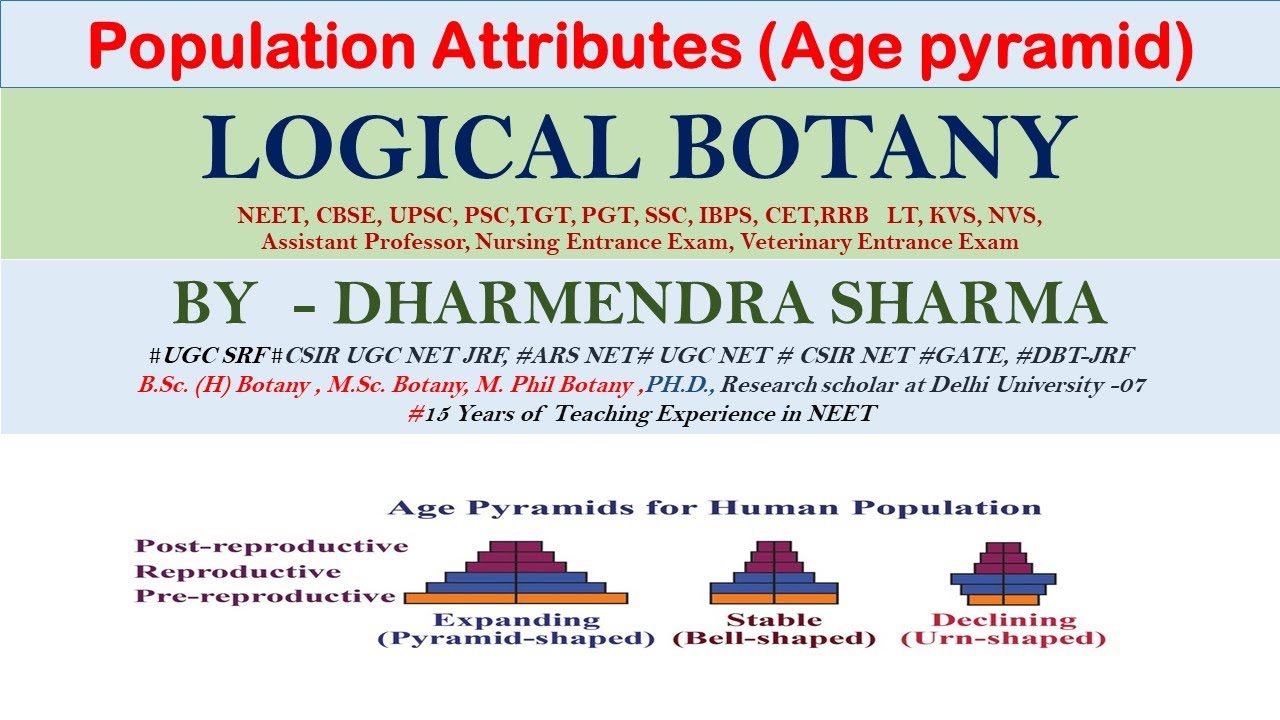 Population Attributes (Age pyramid)

LOGICAL BOTANY

NEET, CBSE, UPSC, PSC,TGT, PGT, SSC, IBPS, CET,RRB LT, KVS, NVS, Assistant Professor, Nursing Entrance Exam, Veterinary Entrance Exam

BY - DHARMENDRA SHARMA

#UGC SRF#CSIR UGC NET JRF, #ARS NET# UGC NET # CSIR NET #GATE, #DBT-JRF
B.Sc. (H) Botany , M.Sc. Botany, M. Phil Botany ,PH.D., Research scholar at Delhi University -07
#15 Years of Teaching Experience in NEET

Age Pyramids for Human Population

Post-reproductive
Reproductive
Pre-reproductive

Expanding
(Pyramid-shaped)

Stable
(Bell-shaped)

Declining
(Urn-shaped)